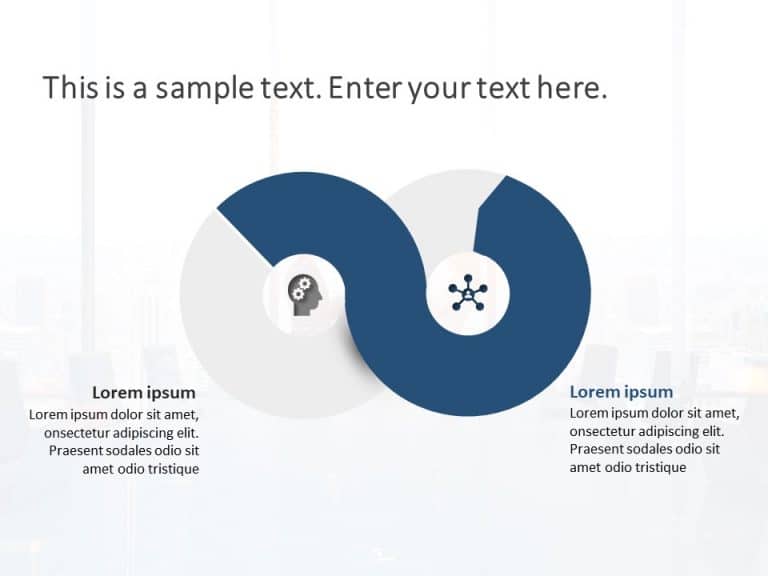 This is a sample text. Enter your text here.

Lorem ipsum
Lorem ipsum dolor sit amet, onsectetur adipiscing elit. Praesent sodales odio sit amet odio tristique

Lorem ipsum
Lorem ipsum dolor sit amet, onsectetur adipiscing elit. Praesent sodales odio sit amet odio tristique